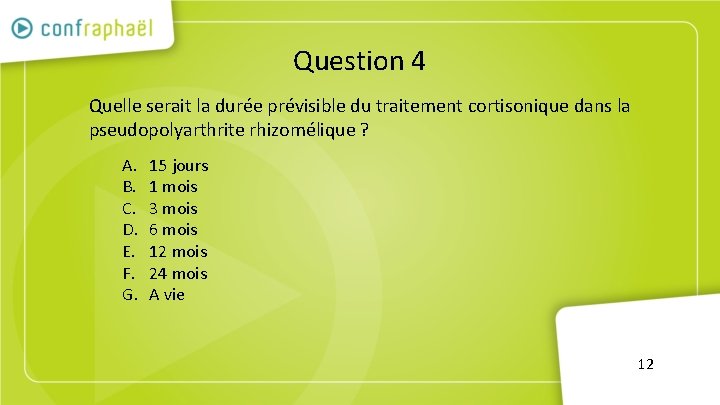 confraphaël

Question 4

Quelle serait la durée prévisible du traitement cortisonique dans la pseudopolyarthrite rhizomélique ?

A. 15 jours
B. 1 mois
C. 3 mois
D. 6 mois
E. 12 mois
F. 24 mois
G. A vie

12